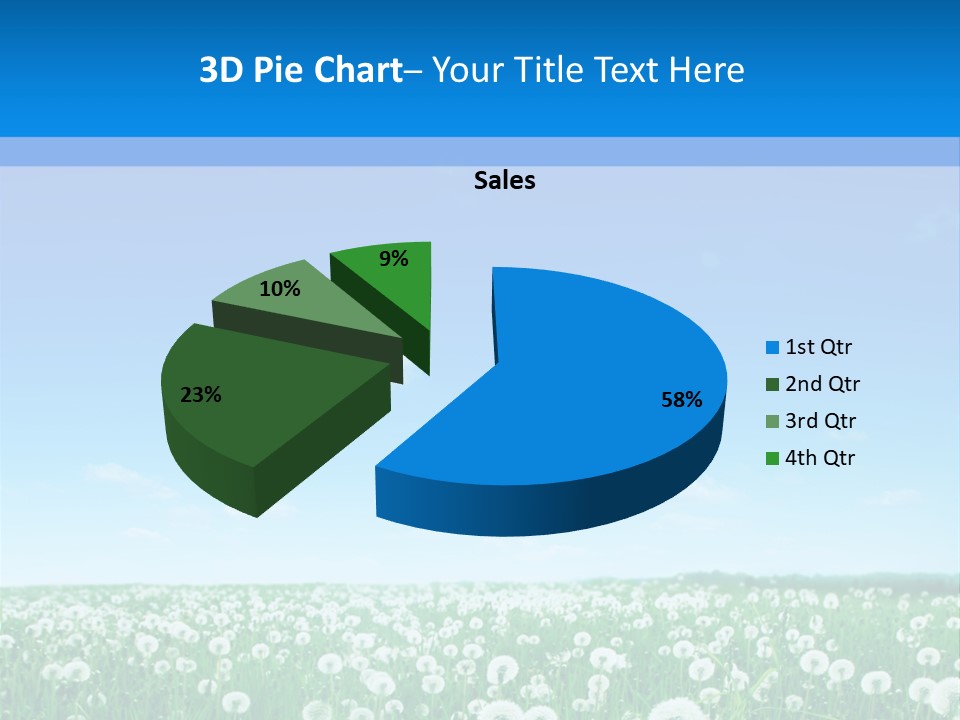 3D Pie Chart– Your Title Text Here

Sales

9%
10%
23%
58%

1st Qtr
2nd Qtr
3rd Qtr
4th Qtr